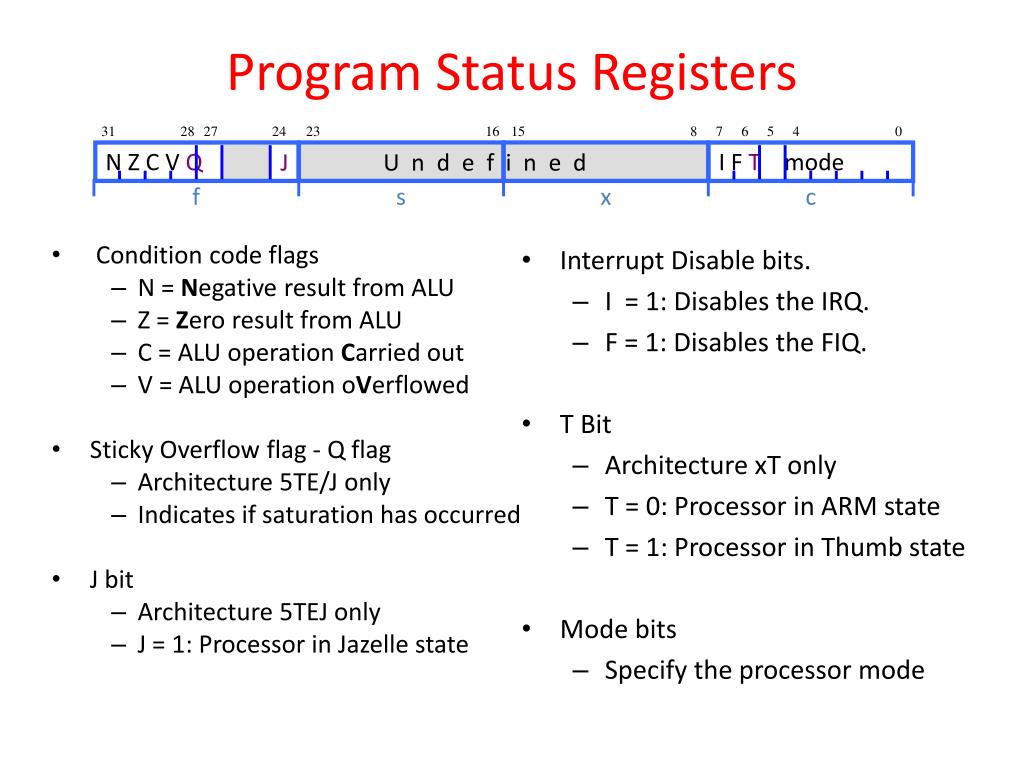 Program Status Registers

31 28 27 24 23 16 15 8 7 6 5 4 0

N Z C V Q J U n d e f i n e d I F T mode

f s x c

• Condition code flags
– N = Negative result from ALU
– Z = Zero result from ALU
– C = ALU operation Carried out
– V = ALU operation oVerflowed

• Sticky Overflow flag - Q flag
– Architecture 5TE/J only
– Indicates if saturation has occurred

• J bit
– Architecture 5TEJ only
– J = 1: Processor in Jazelle state

• Interrupt Disable bits.
– I = 1: Disables the IRQ.
– F = 1: Disables the FIQ.

• T Bit
– Architecture xT only
– T = 0: Processor in ARM state
– T = 1: Processor in Thumb state

• Mode bits
– Specify the processor mode